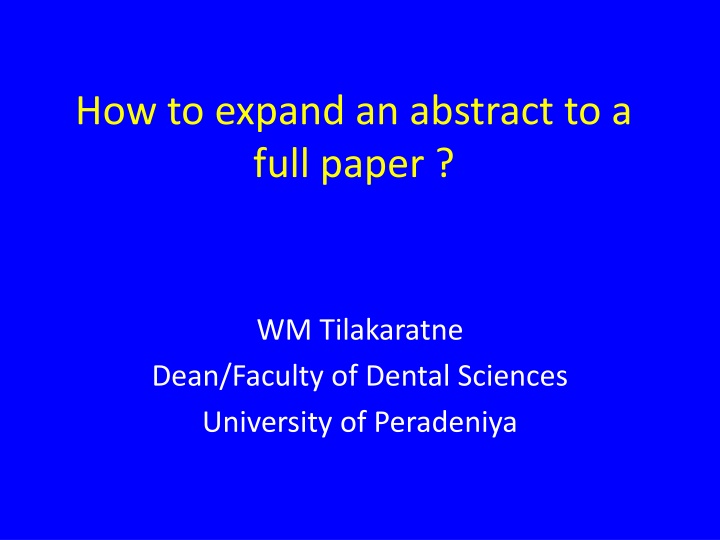 How to expand an abstract to a full paper ?

WM Tilakaratne
Dean/Faculty of Dental Sciences
University of Peradeniya